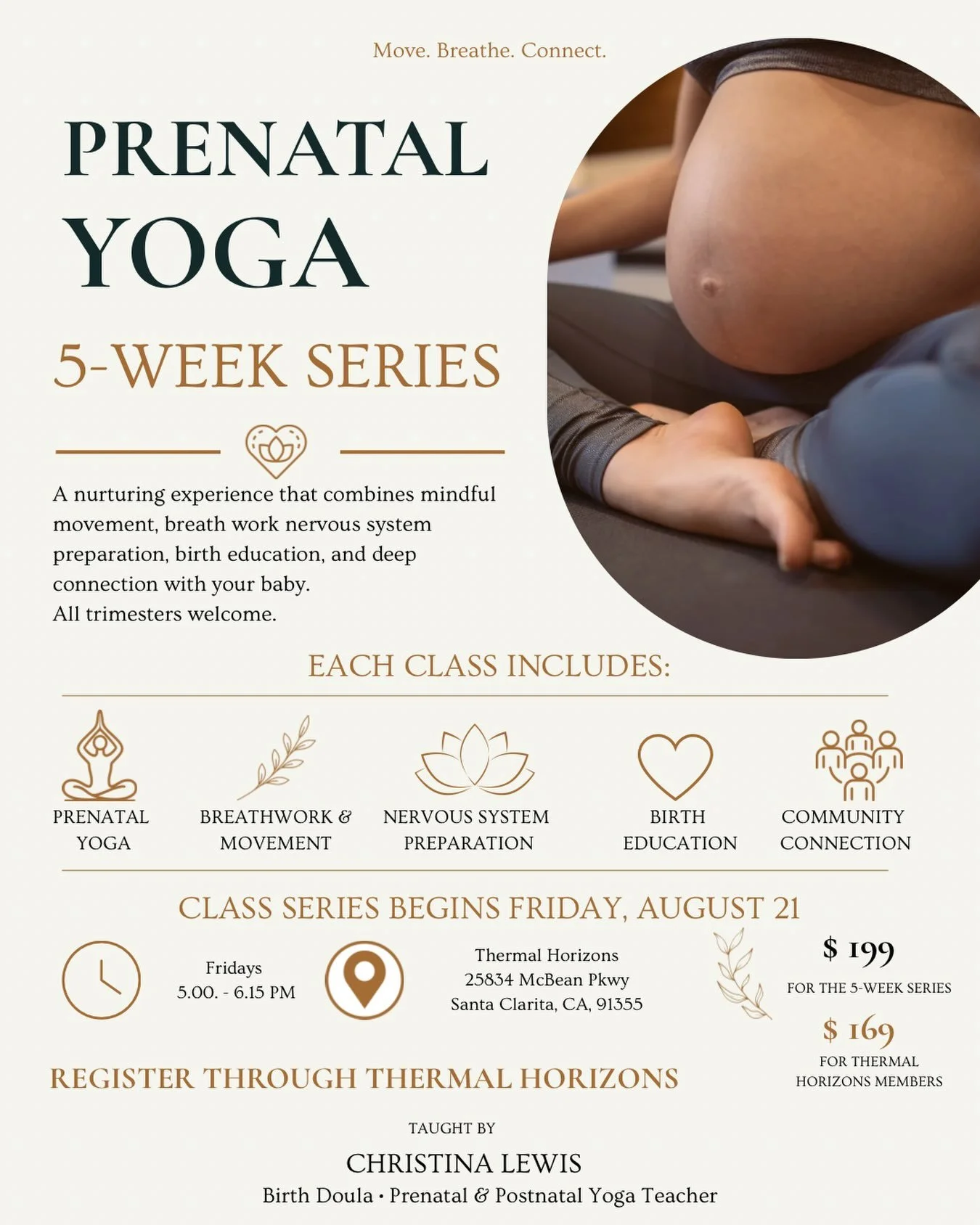 Move. Breathe. Connect.

PRENATAL YOGA

5-WEEK SERIES

A nurturing experience that combines mindful movement, breath work nervous system preparation, birth education, and deep connection with your baby.
All trimesters welcome.

EACH CLASS INCLUDES:

PRENATAL YOGA

BREATHWORK & MOVEMENT

NERVOUS SYSTEM PREPARATION

BIRTH EDUCATION

COMMUNITY CONNECTION

CLASS SERIES BEGINS FRIDAY, AUGUST 21

Fridays
5.00. - 6.15 PM

Thermal Horizons
25834 McBean Pkwy
Santa Clarita, CA, 91355

$ 199
FOR THE 5-WEEK SERIES

$ 169
FOR THERMAL HORIZONS MEMBERS

REGISTER THROUGH THERMAL HORIZONS

TAUGHT BY
CHRISTINA LEWIS
Birth Doula • Prenatal & Postnatal Yoga Teacher